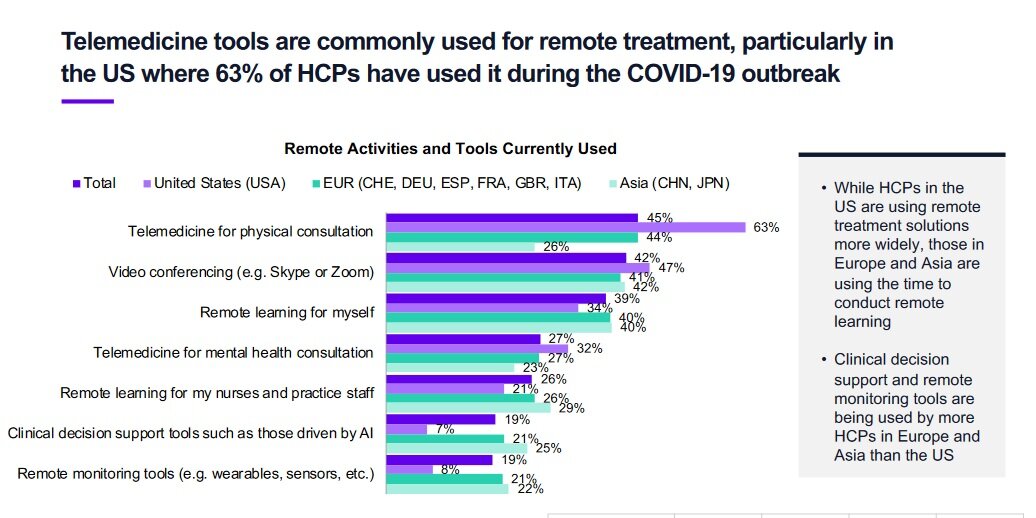 Telemedicine tools are commonly used for remote treatment, particularly in the US where 63% of HCPs have used it during the COVID-19 outbreak

Remote Activities and Tools Currently Used

Total
United States (USA)
EUR (CHE, DEU, ESP, FRA, GBR, ITA)
Asia (CHN, JPN)

Telemedicine for physical consultation 45% 63% 44% 26%
Video conferencing (e.g. Skype or Zoom) 42% 47% 41% 42%
Remote learning for myself 39% 34% 40% 40%
Telemedicine for mental health consultation 27% 32% 27% 23%
Remote learning for my nurses and practice staff 26% 21% 26% 29%
Clinical decision support tools such as those driven by AI 19% 7% 21% 25%
Remote monitoring tools (e.g. wearables, sensors, etc.) 19% 8% 21% 22%

• While HCPs in the US are using remote treatment solutions more widely, those in Europe and Asia are using the time to conduct remote learning

• Clinical decision support and remote monitoring tools are being used by more HCPs in Europe and Asia than the US